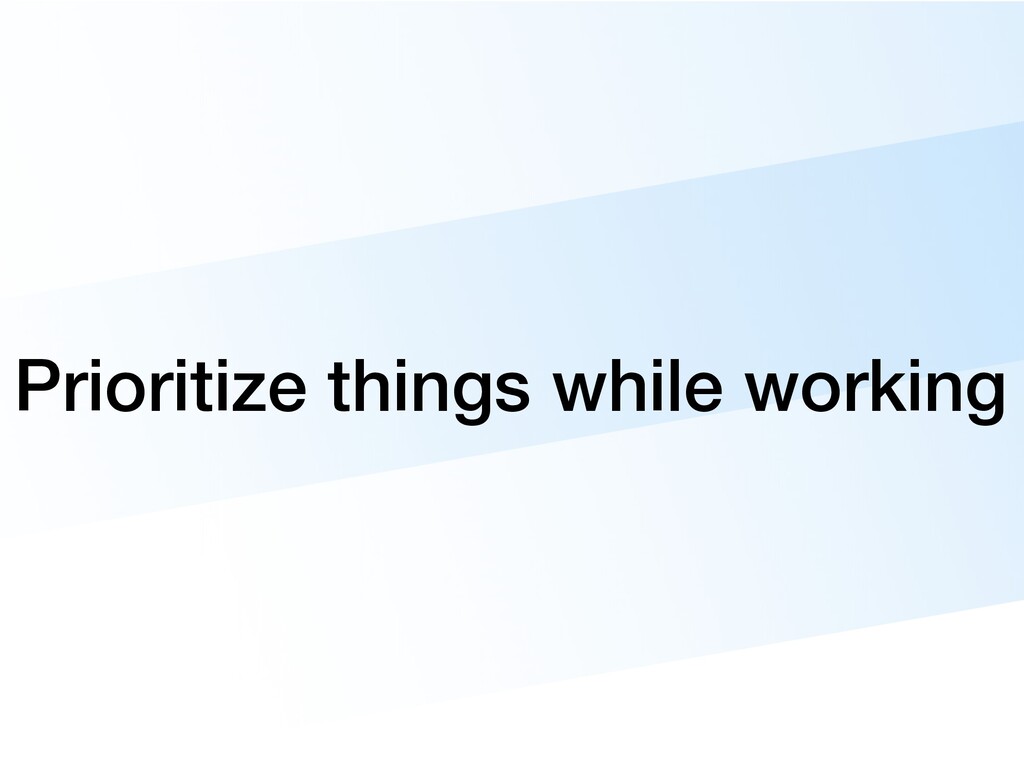 Prioritize things while working